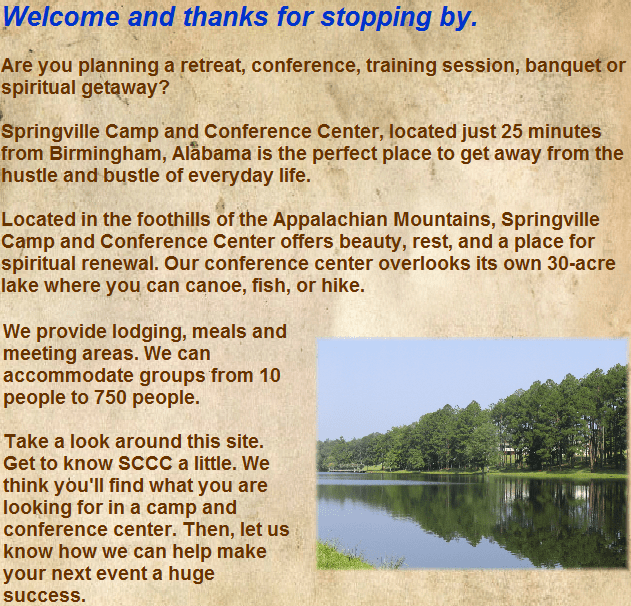 Welcome and thanks for stopping by.

Are you planning a retreat, conference, training session, banquet or spiritual getaway?

Springville Camp and Conference Center, located just 25 minutes from Birmingham, Alabama is the perfect place to get away from the hustle and bustle of everyday life.

Located in the foothills of the Appalachian Mountains, Springville Camp and Conference Center offers beauty, rest, and a place for spiritual renewal. Our conference center overlooks its own 30-acre lake where you can canoe, fish, or hike.

We provide lodging, meals and meeting areas. We can accommodate groups from 10 people to 750 people.

Take a look around this site. Get to know SCCC a little. We think you'll find what you are looking for in a camp and conference center. Then, let us know how we can help make your next event a huge success.